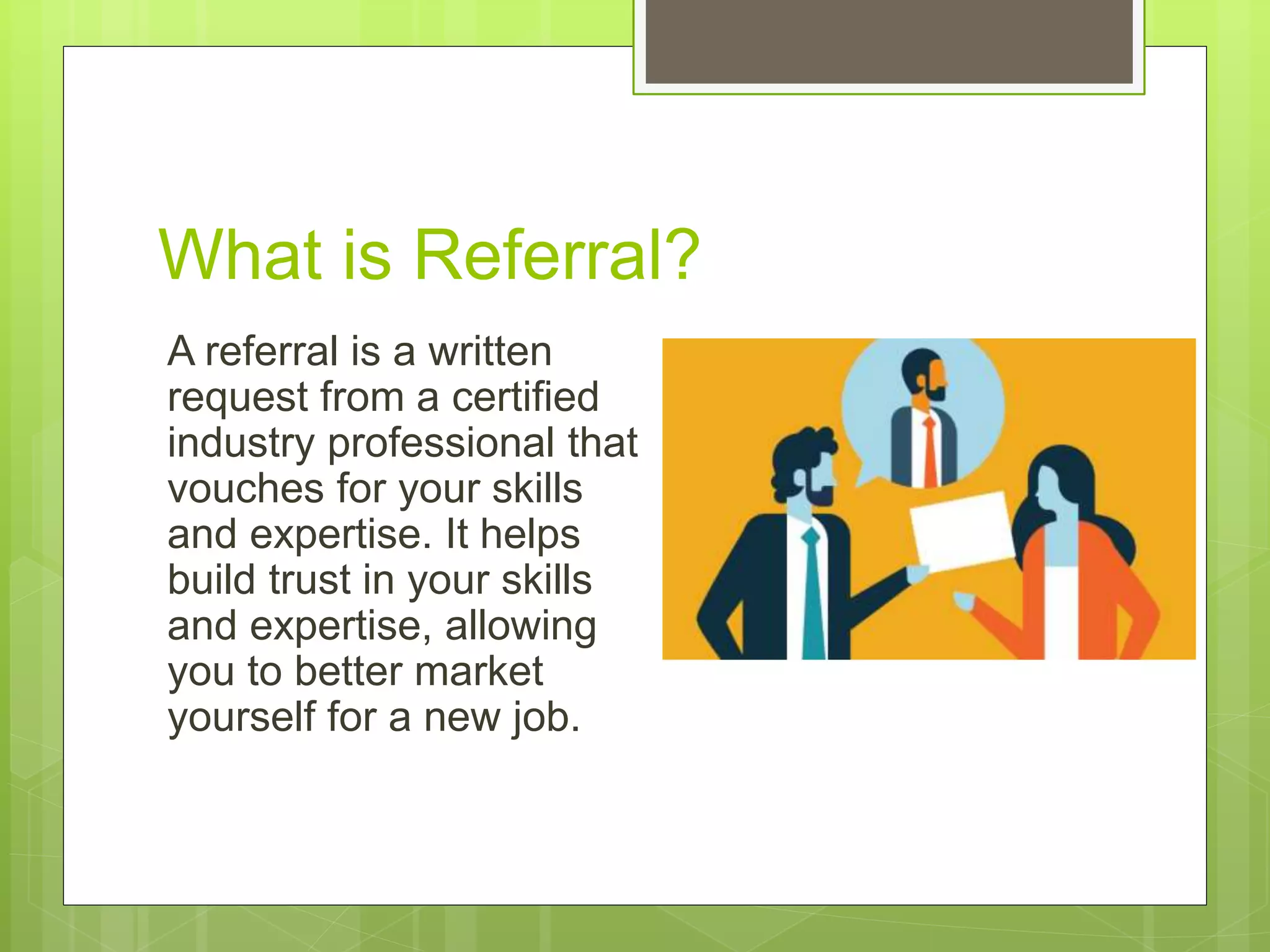 What is Referral?

A referral is a written request from a certified industry professional that vouches for your skills and expertise. It helps build trust in your skills and expertise, allowing you to better market yourself for a new job.